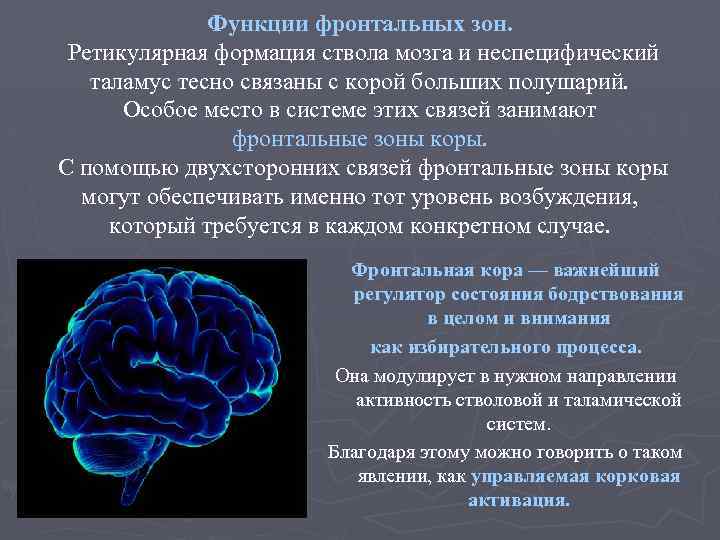 Функции фронтальных зон.
Ретикулярная формация ствола мозга и неспецифический таламус тесно связаны с корой больших полушарий.
Особое место в системе этих связей занимают
фронтальные зоны коры.
С помощью двухсторонних связей фронтальные зоны коры могут обеспечивать именно тот уровень возбуждения, который требуется в каждом конкретном случае.

Фронтальная кора — важнейший регулятор состояния бодрствования в целом и внимания
как избирательного процесса.
Она модулирует в нужном направлении активность стволовой и таламической систем.
Благодаря этому можно говорить о таком явлении, как управляемая корковая активация.